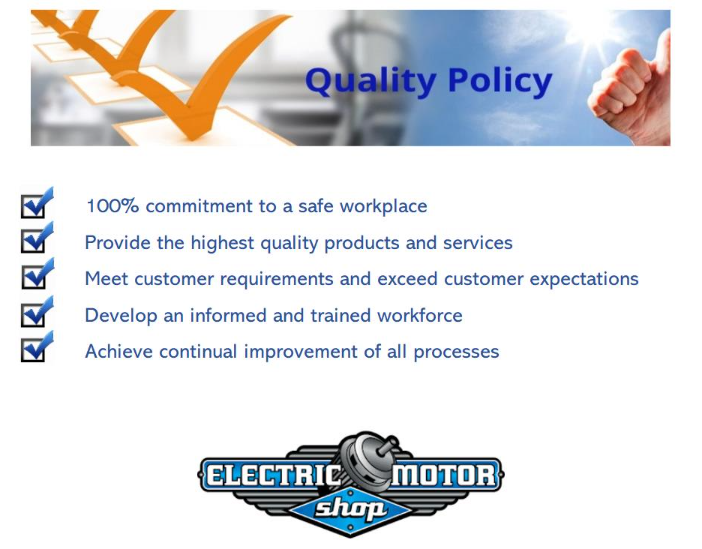 Quality Policy

100% commitment to a safe workplace

Provide the highest quality products and services

Meet customer requirements and exceed customer expectations

Develop an informed and trained workforce

Achieve continual improvement of all processes

ELECTRIC MOTOR shop